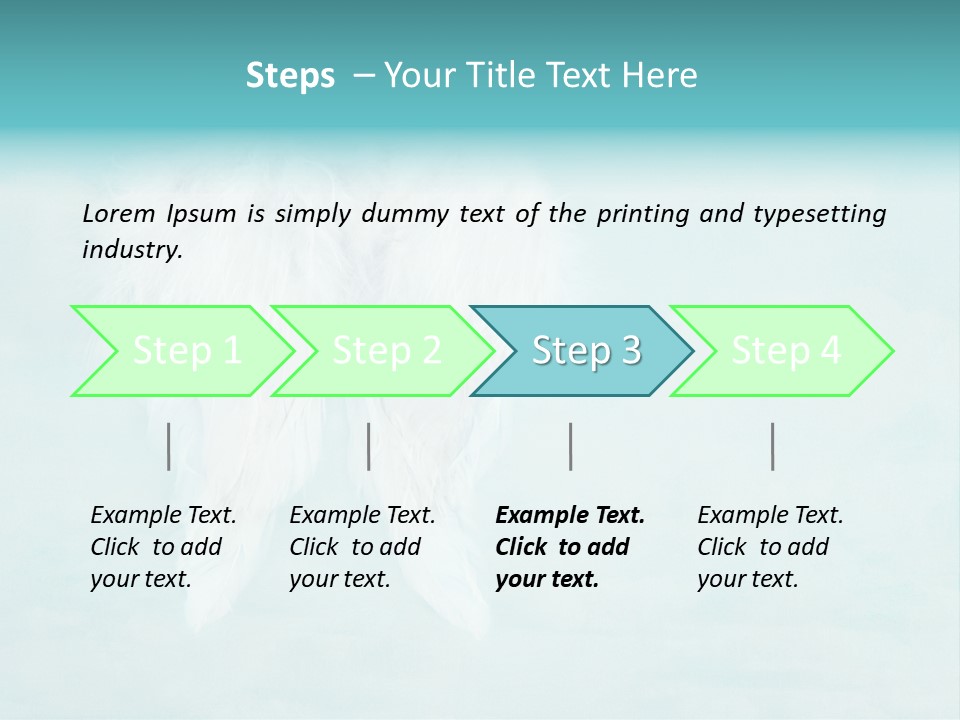 Steps – Your Title Text Here

Lorem Ipsum is simply dummy text of the printing and typesetting industry.

Step 1

Step 2

Step 3

Step 4

Example Text. Click to add your text.

Example Text. Click to add your text.

Example Text. Click to add your text.

Example Text. Click to add your text.